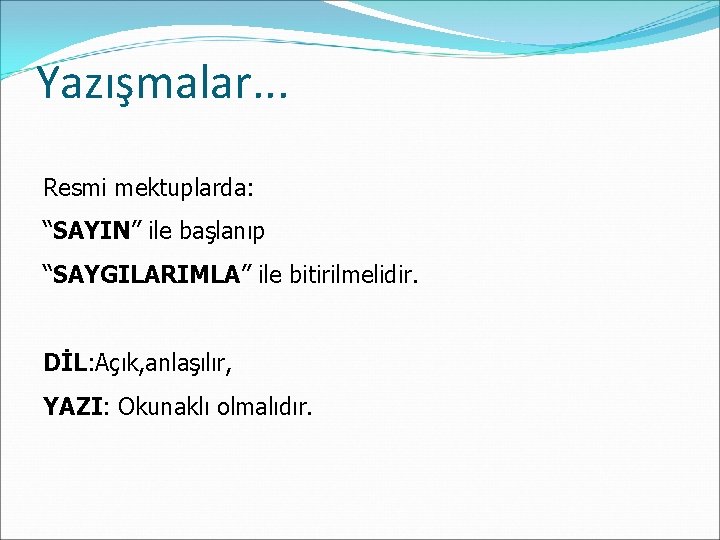 Yazışmalar...

Resmi mektuplarda:

“SAYIN” ile başlanıp

“SAYGILARIMLA” ile bitirilmelidir.

DİL:Açık,anlaşılır,

YAZI: Okunaklı olmalıdır.